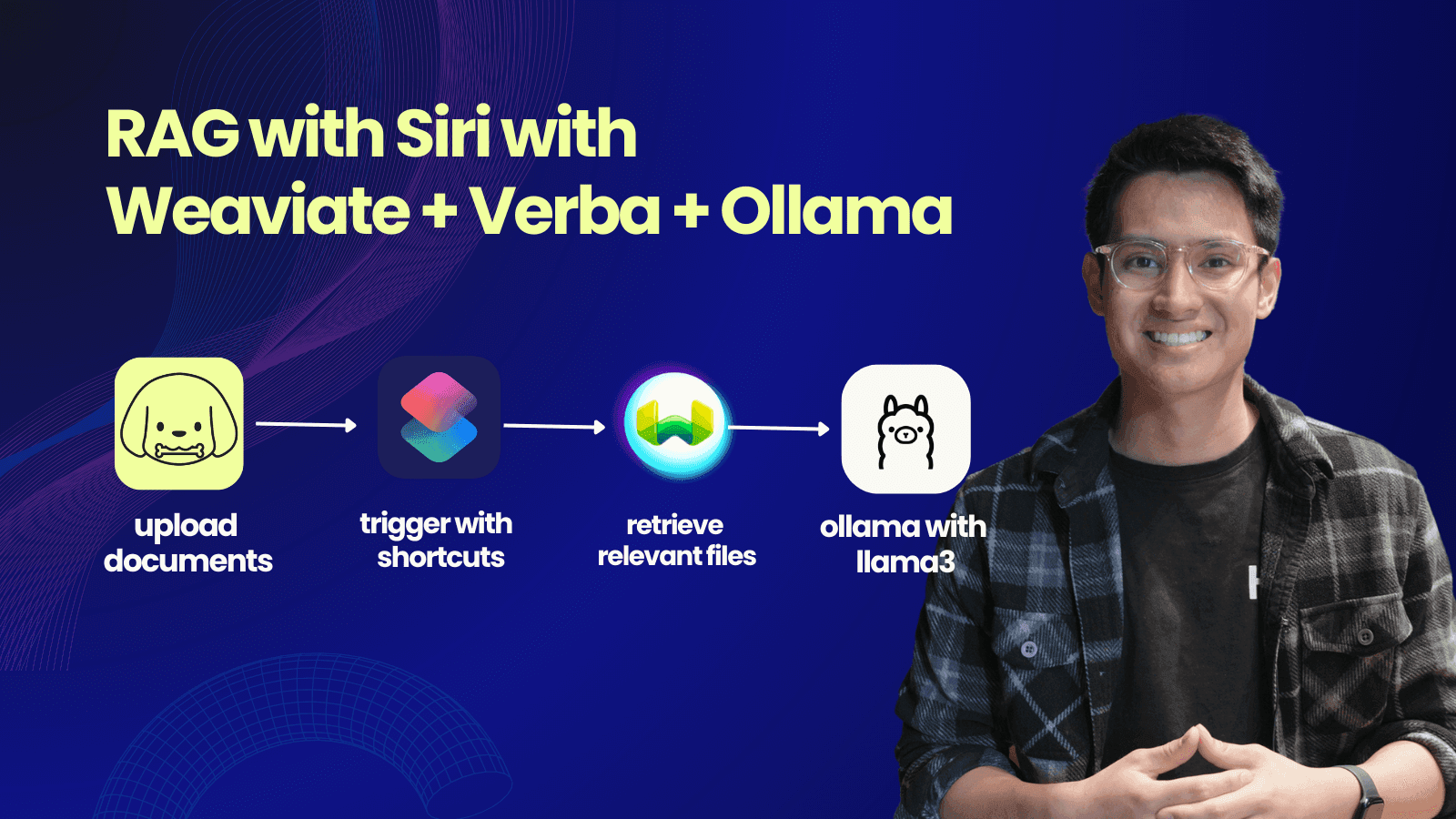 RAG with Siri with
Weaviate + Verba + Ollama

upload documents

trigger with shortcuts

retrieve relevant files

ollama with llama3